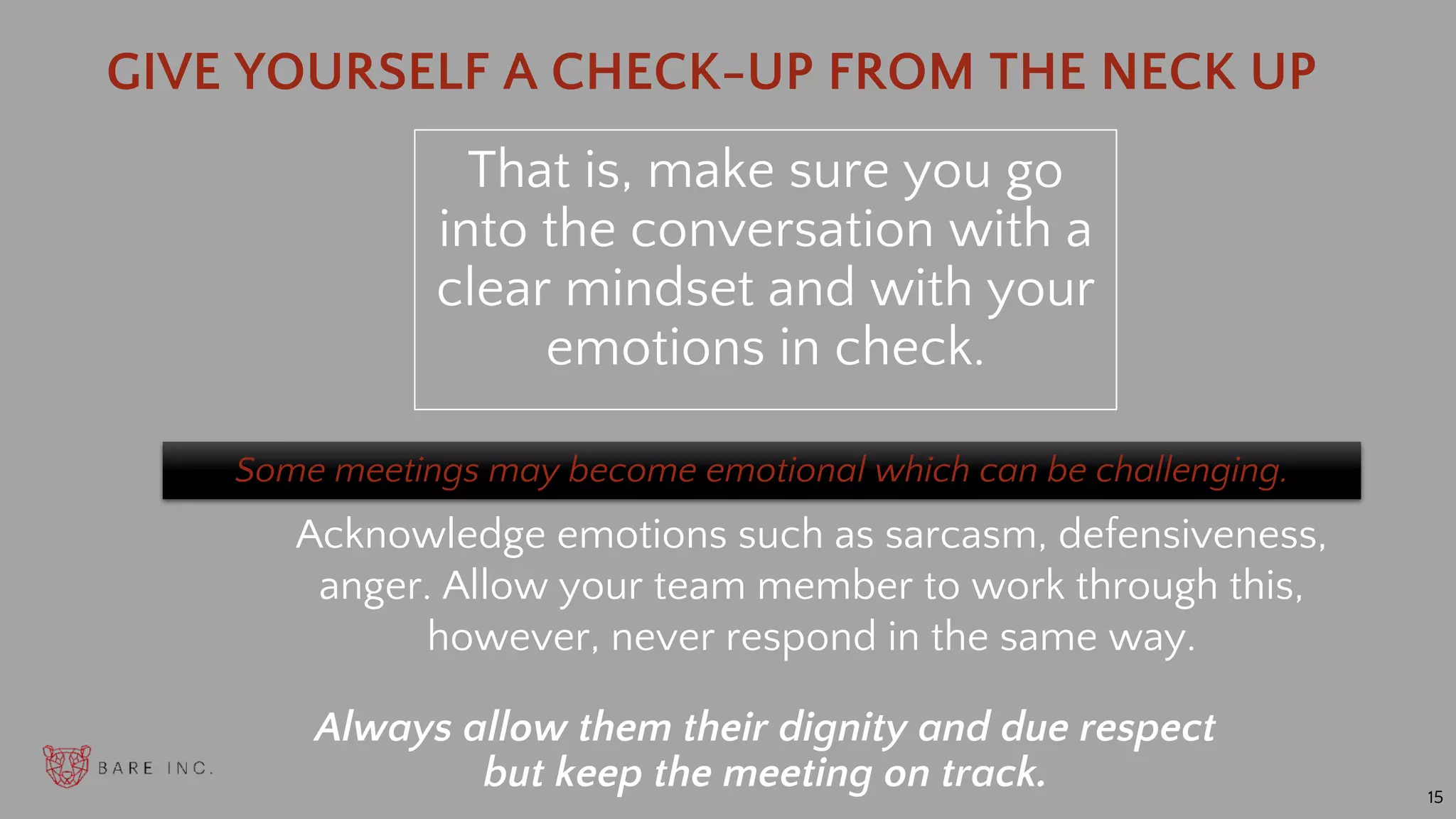 GIVE YOURSELF A CHECK-UP FROM THE NECK UP

That is, make sure you go into the conversation with a clear mindset and with your emotions in check.

Some meetings may become emotional which can be challenging.

Acknowledge emotions such as sarcasm, defensiveness, anger. Allow your team member to work through this, however, never respond in the same way.

Always allow them their dignity and due respect but keep the meeting on track.

BARE INC.

15